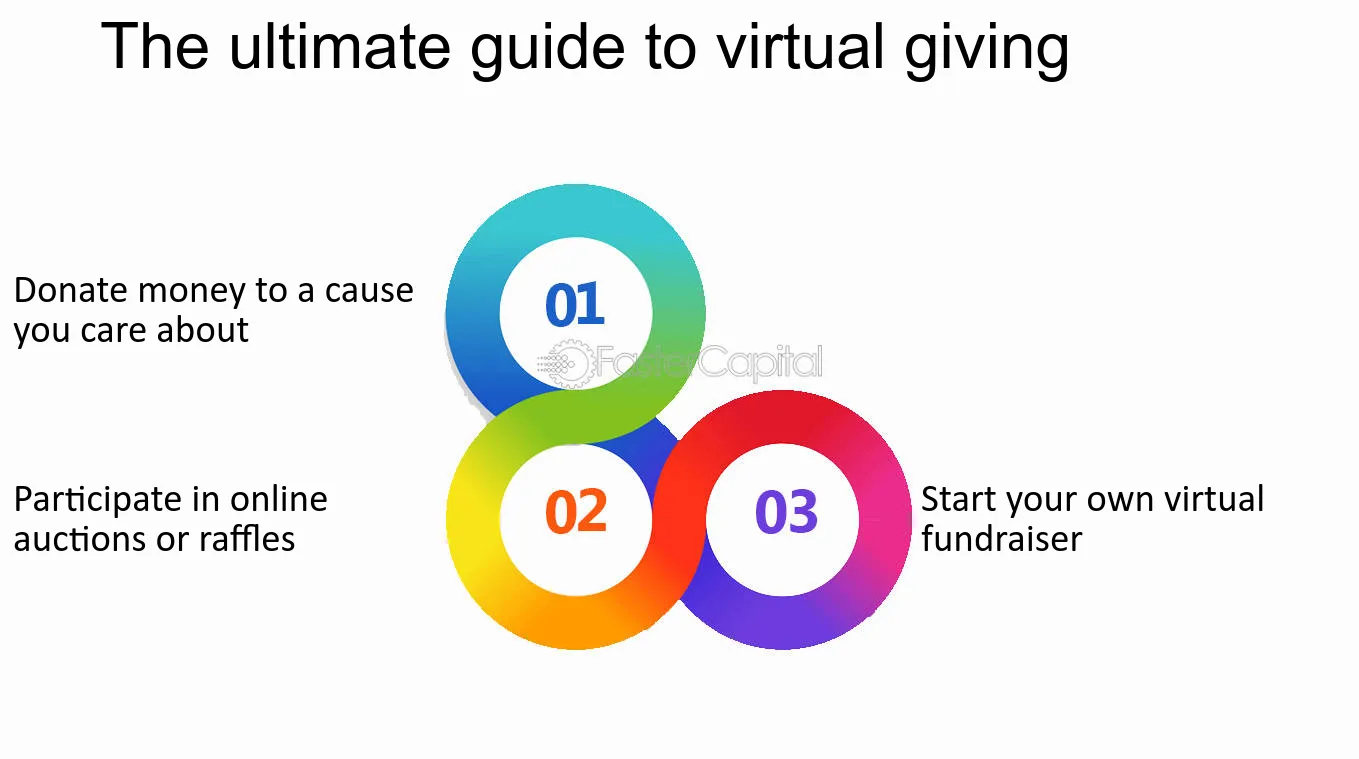 The ultimate guide to virtual giving

01

Donate money to a cause you care about

FasterCapital

02

Participate in online auctions or raffles

03

Start your own virtual fundraiser